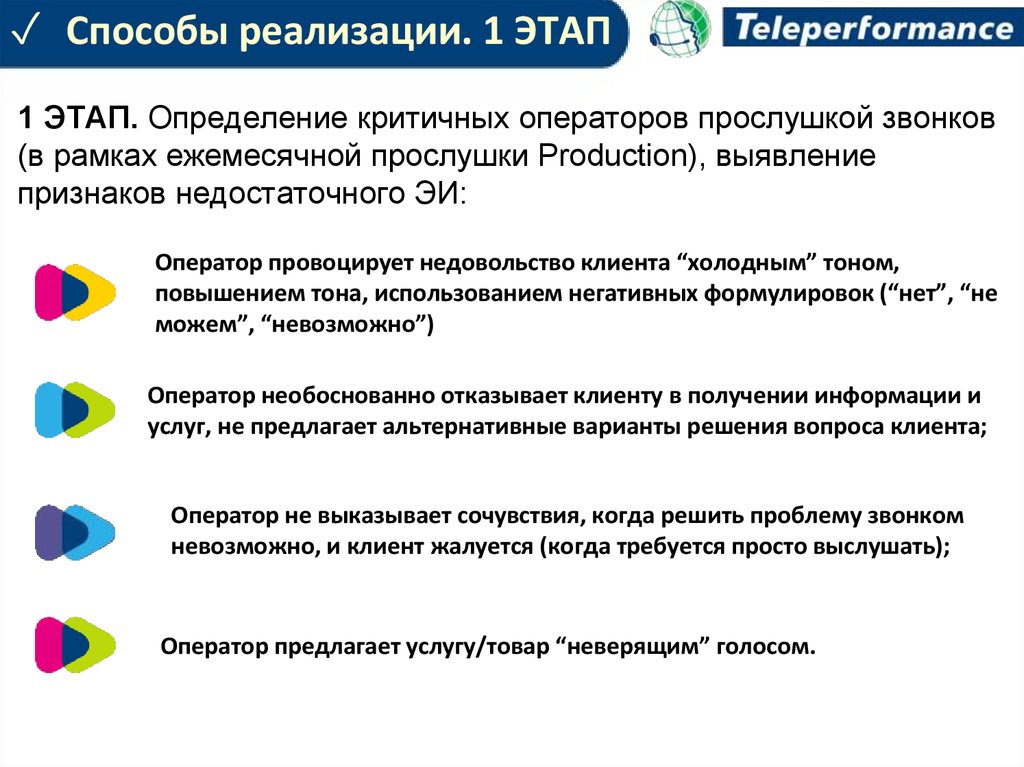 ✓ Способы реализации. 1 ЭТАП

Teleperformance

1 ЭТАП. Определение критичных операторов прослушкой звонков (в рамках ежемесячной прослушки Production), выявление признаков недостаточного ЭИ:

Оператор провоцирует недовольство клиента “холодным” тоном, повышением тона, использованием негативных формулировок (“нет”, “не можем”, “невозможно”)

Оператор необоснованно отказывает клиенту в получении информации и услуг, не предлагает альтернативные варианты решения вопроса клиента;

Оператор не выказывает сочувствия, когда решить проблему звонком невозможно, и клиент жалуется (когда требуется просто выслушать);

Оператор предлагает услугу/товар “неверящим” голосом.